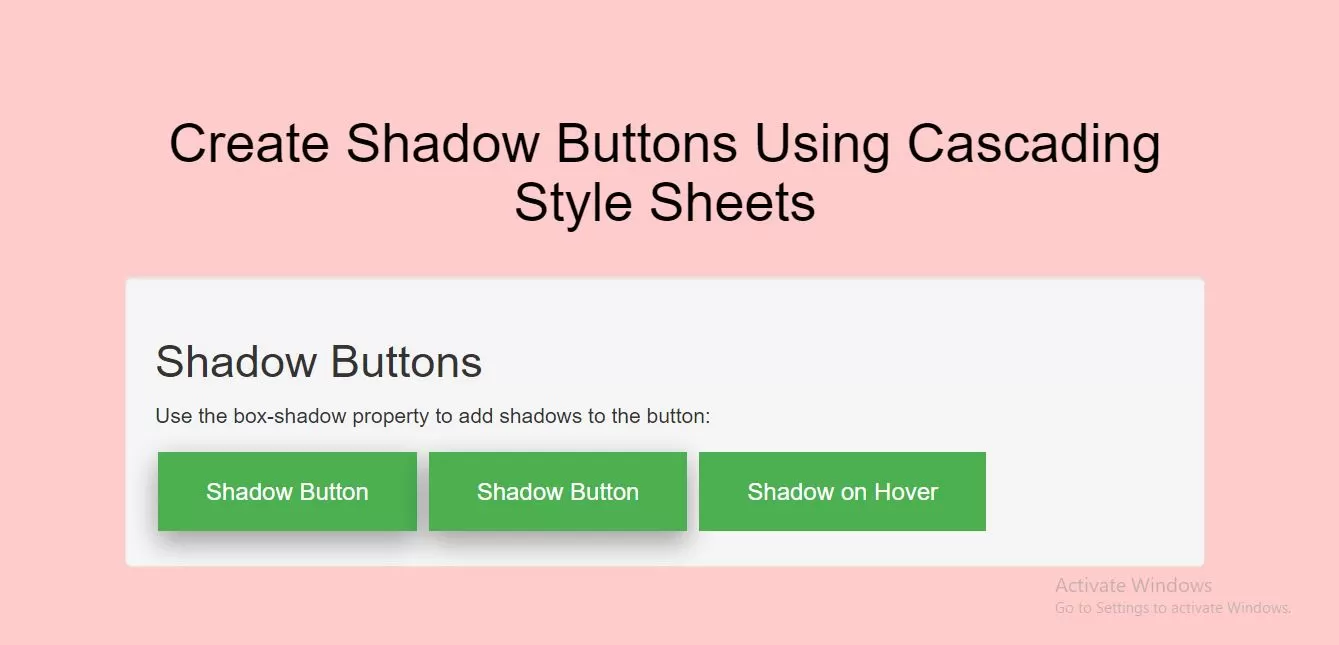 Create Shadow Buttons Using Cascading Style Sheets

Shadow Buttons

Use the box-shadow property to add shadows to the button:

Shadow Button

Shadow Button

Shadow on Hover

Activate Windows
Go to Settings to activate Windows.